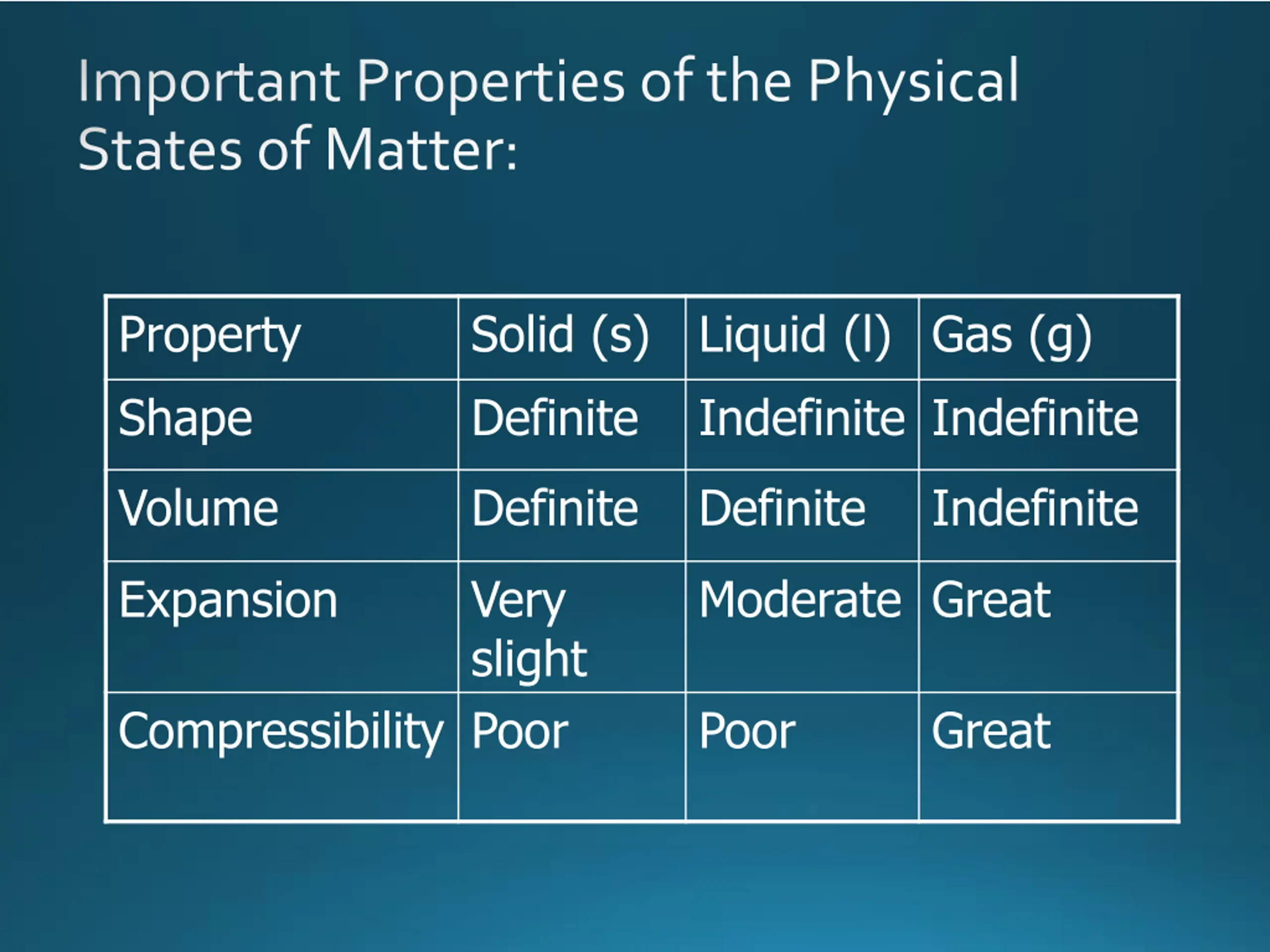 Important Properties of the Physical States of Matter:

| Property | Solid (s) | Liquid (l) | Gas (g) |
|---|---|---|---|
| Shape | Definite | Indefinite | Indefinite |
| Volume | Definite | Definite | Indefinite |
| Expansion | Very slight | Moderate | Great |
| Compressibility | Poor | Poor | Great |